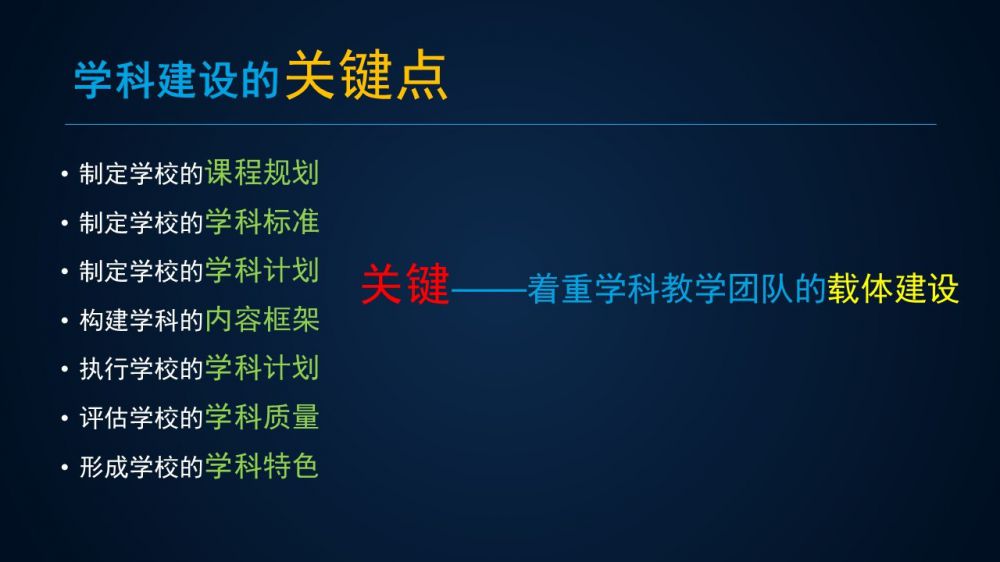 学科建设的关键点

• 制定学校的课程规划
• 制定学校的学科标准
• 制定学校的学科计划
• 构建学科的内容框架
• 执行学校的学科计划
• 评估学校的学科质量
• 形成学校的学科特色

关键——着重学科教学团队的载体建设